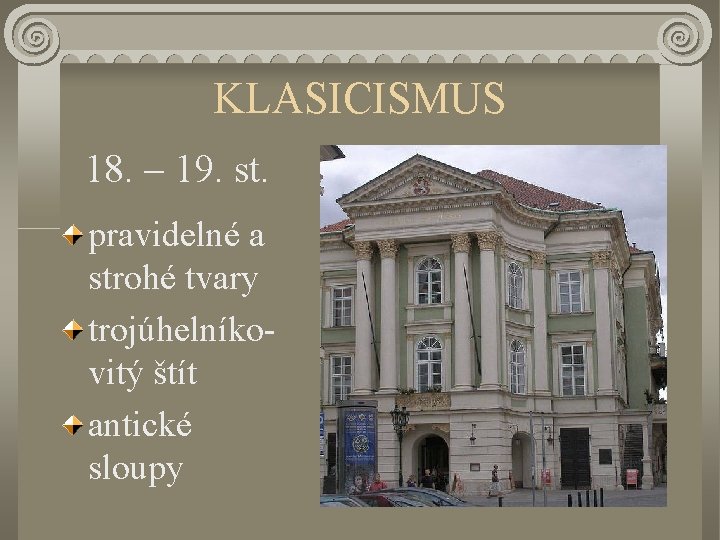 KLASICISMUS

18. – 19. st.

pravidelné a strohé tvary

trojúhelníkovitý štít

antické sloupy